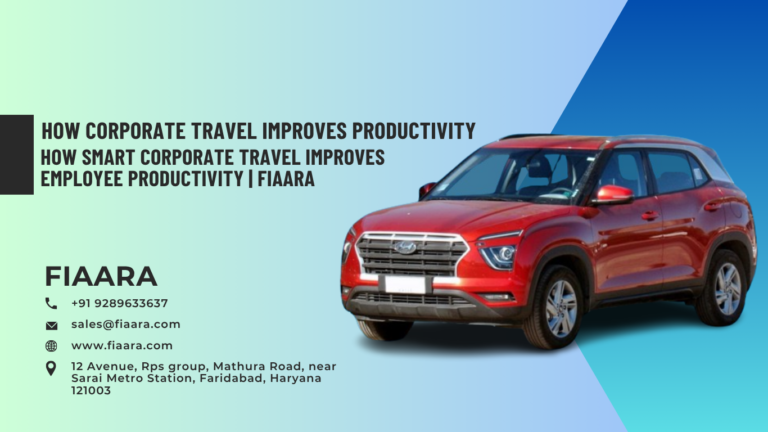 HOW CORPORATE TRAVEL IMPROVES PRODUCTIVITY
HOW SMART CORPORATE TRAVEL IMPROVES EMPLOYEE PRODUCTIVITY | FIAARA

FIAARA

+91 9289633637

sales@fiaara.com

www.fiaara.com

12 Avenue, Rps group, Mathura Road, near Sarai Metro Station, Faridabad, Haryana 121003